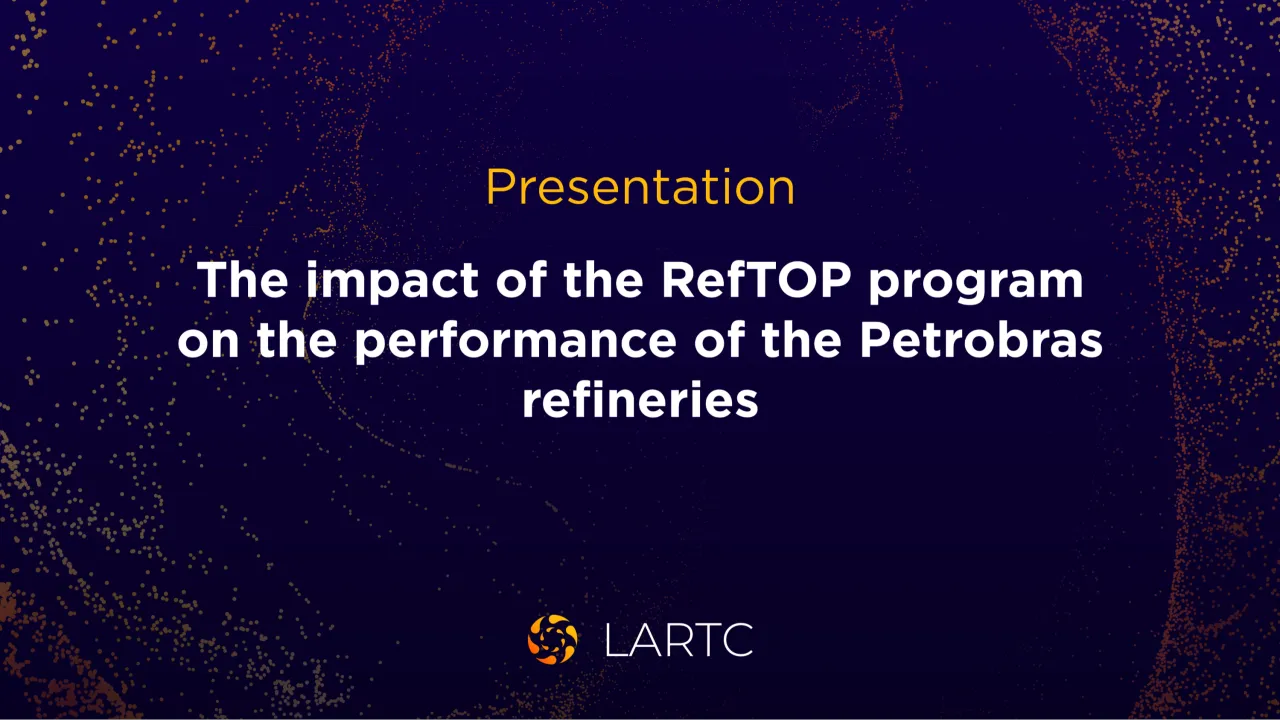 Presentation

The impact of the RefTOP program on the performance of the Petrobras refineries

LARTC